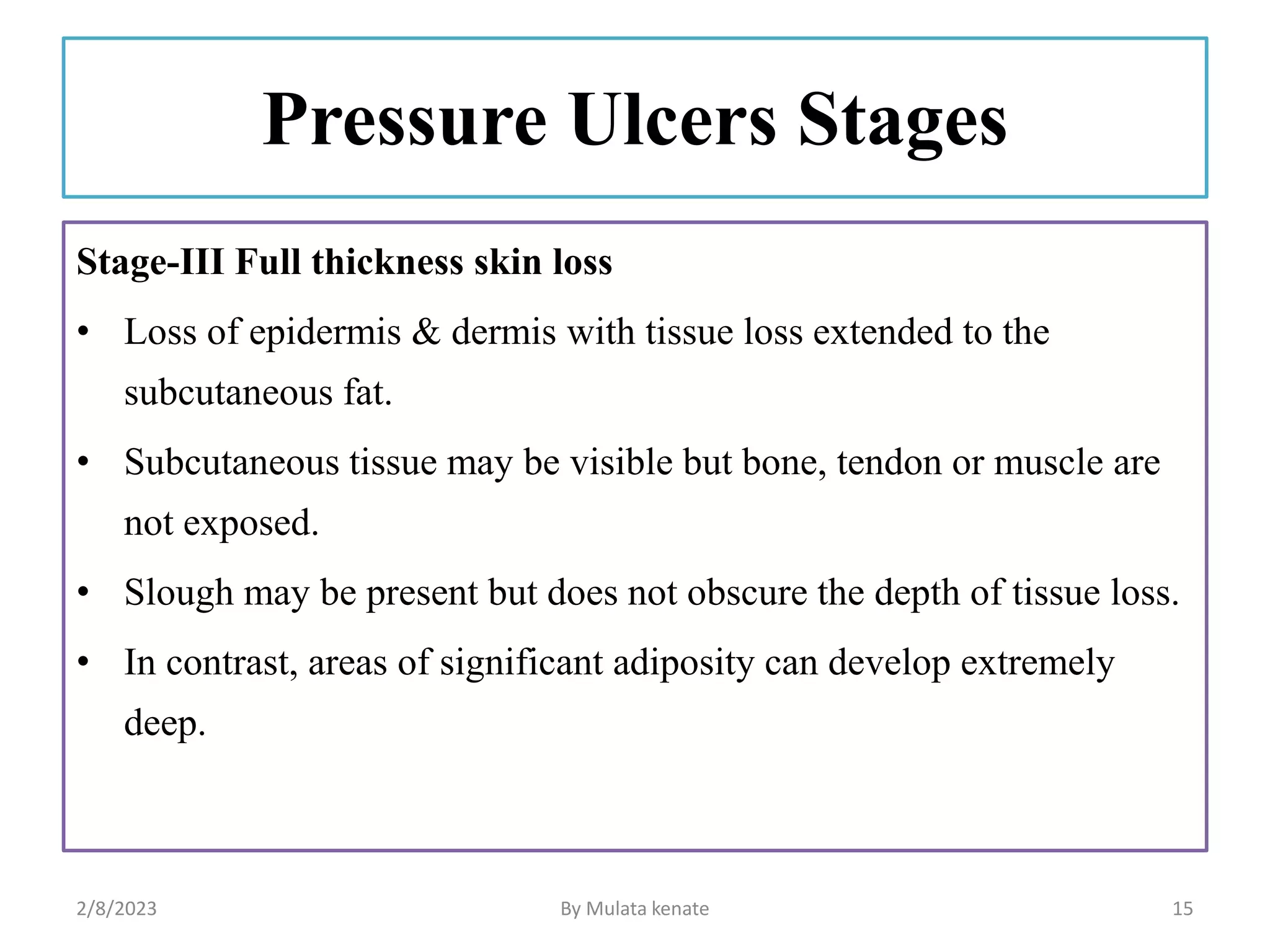 Pressure Ulcers Stages

Stage-III Full thickness skin loss

• Loss of epidermis & dermis with tissue loss extended to the subcutaneous fat.

• Subcutaneous tissue may be visible but bone, tendon or muscle are not exposed.

• Slough may be present but does not obscure the depth of tissue loss.

• In contrast, areas of significant adiposity can develop extremely deep.

2/8/2023

By Mulata kenate

15